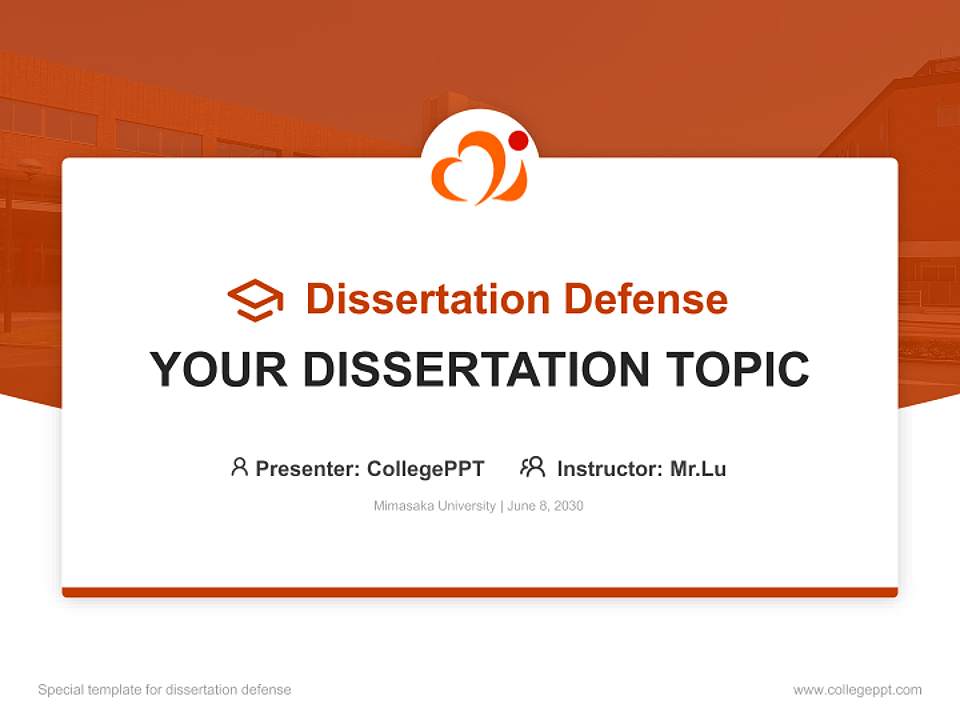 Dissertation Defense

YOUR DISSERTATION TOPIC

Presenter: CollegePPT Instructor: Mr.Lu

Mimasaka University | June 8, 2030

Special template for dissertation defense

www.collegeppt.com